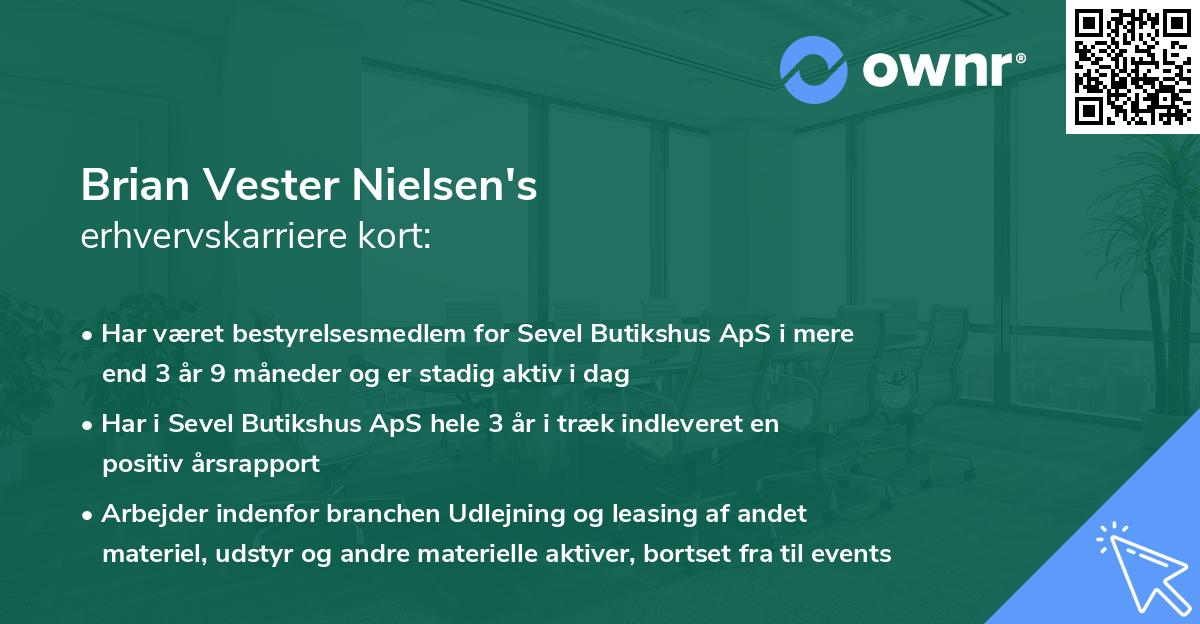 ownr®

Brian Vester Nielsen's
erhvervskarriere kort:

• Har været bestyrelsesmedlem for Sevel Butikshus ApS i mere end 3 år 9 måneder og er stadig aktiv i dag

• Har i Sevel Butikshus ApS hele 3 år i træk indleveret en positiv årsrapport

• Arbejder indenfor branchen Udlejning og leasing af andet materiel, udstyr og andre materielle aktiver, bortset fra til events